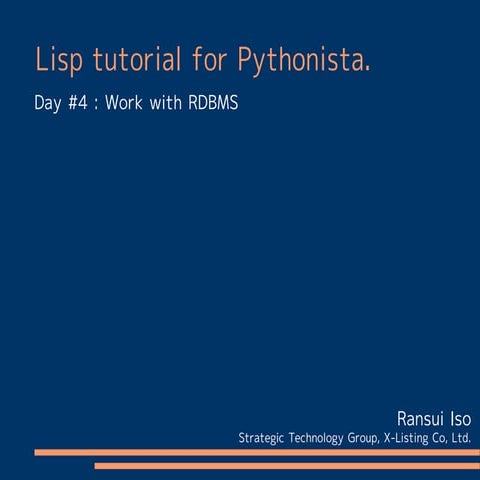 Lisp tutorial for Pythonista.

Day #4 : Work with RDBMS

Ransui Iso

Strategic Technology Group, X-Listing Co, Ltd.